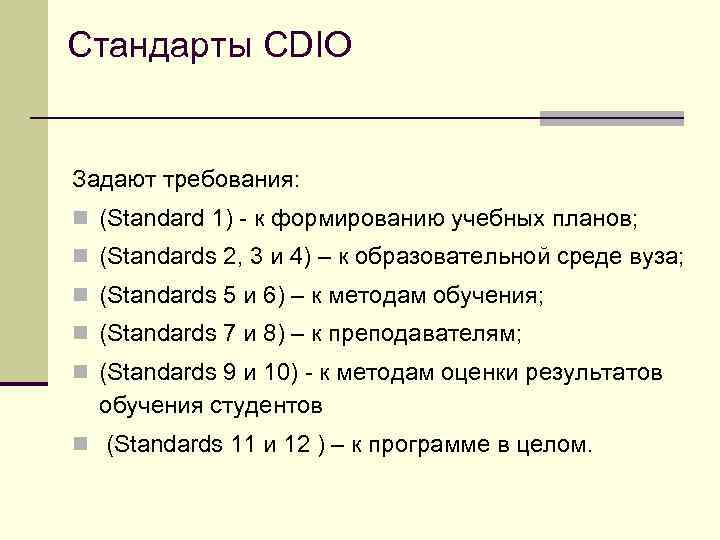 Стандарты CDIO

Задают требования:

(Standard 1) - к формированию учебных планов;

(Standards 2, 3 и 4) – к образовательной среде вуза;

(Standards 5 и 6) – к методам обучения;

(Standards 7 и 8) – к преподавателям;

(Standards 9 и 10) - к методам оценки результатов обучения студентов

(Standards 11 и 12 ) – к программе в целом.